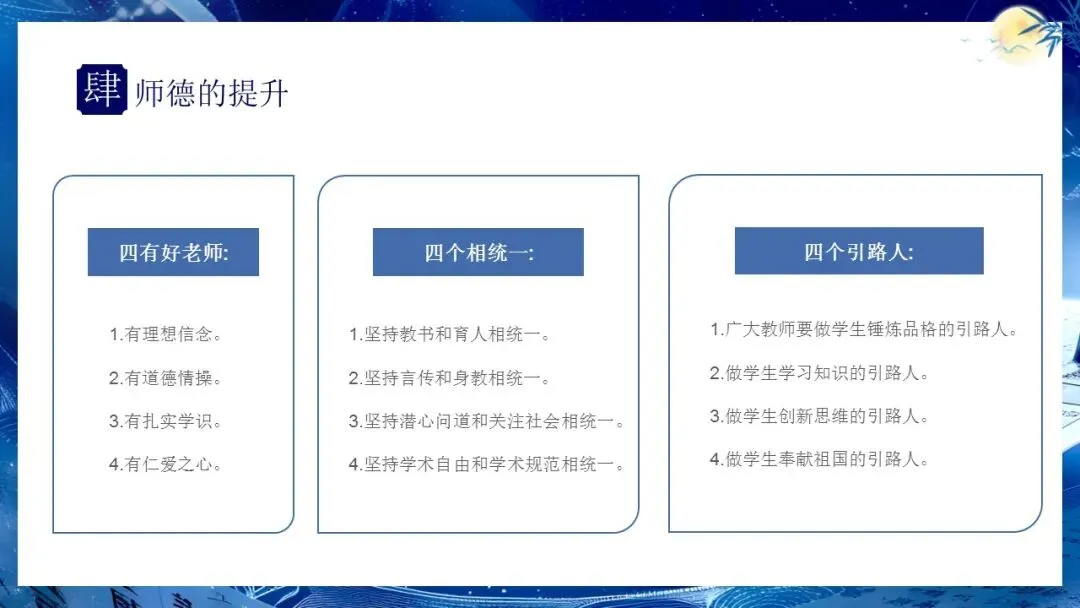 肆 师德的提升

四有好老师:

1.有理想信念。

2.有道德情操。

3.有扎实学识。

4.有仁爱之心。

四个相统一:

1.坚持教书和育人相统一。

2.坚持言传和身教相统一。

3.坚持潜心问道和关注社会相统一。

4.坚持学术自由和学术规范相统一。

四个引路人:

1.广大教师要做学生锤炼品格的引路人。

2.做学生学习知识的引路人。

3.做学生创新思维的引路人。

4.做学生奉献祖国的引路人。